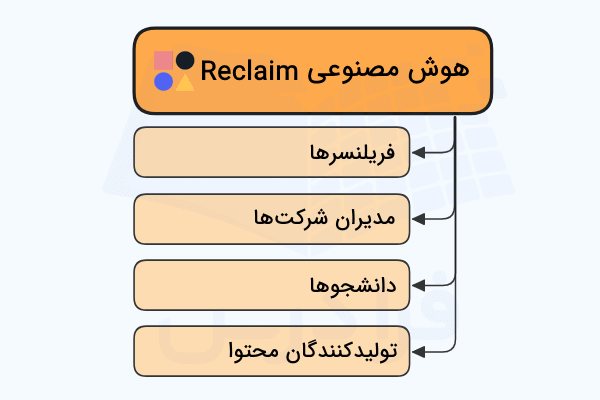 هوش مصنوعی Reclaim

فریلنسرها

مدیران شرکت‌ها

دانشجوها

تولیدکنندگان محتوا